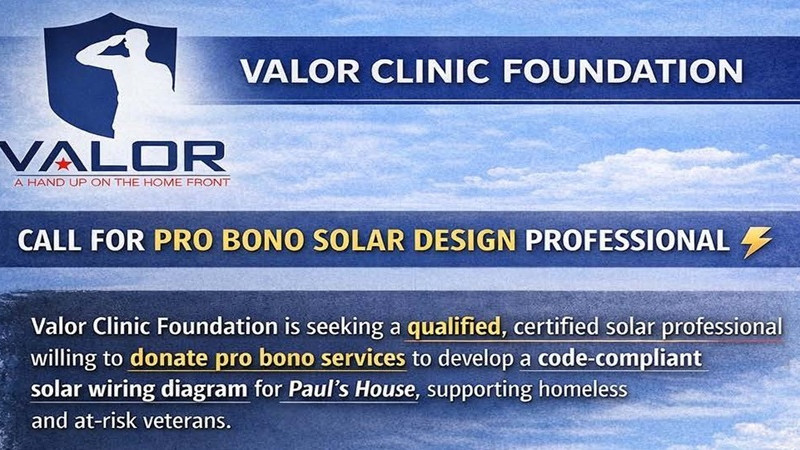 VALOR
A HAND UP ON THE HOME FRONT

VALOR CLINIC FOUNDATION

CALL FOR PRO BONO SOLAR DESIGN PROFESSIONAL

Valor Clinic Foundation is seeking a qualified, certified solar professional willing to donate pro bono services to develop a code-compliant solar wiring diagram for Paul's House, supporting homeless and at-risk veterans.